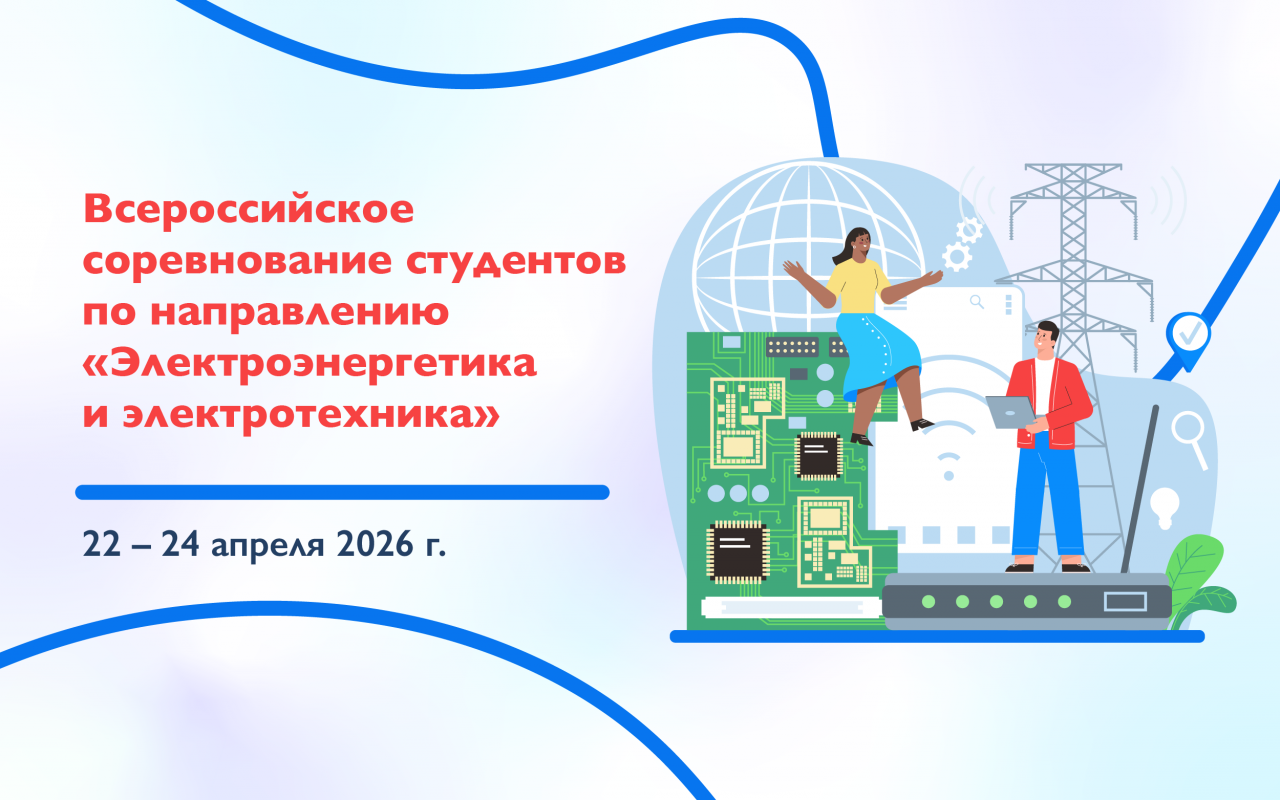 Всероссийское соревнование студентов по направлению «Электроэнергетика и электротехника»

22 – 24 апреля 2026 г.